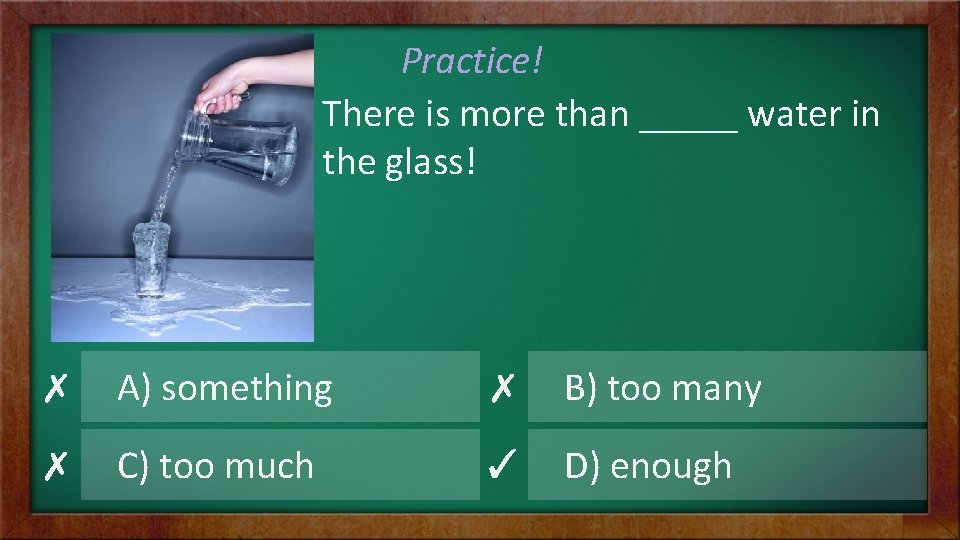 Practice!

There is more than _____ water in the glass!

✗ A) something

✗ B) too many

✗ C) too much

✓ D) enough